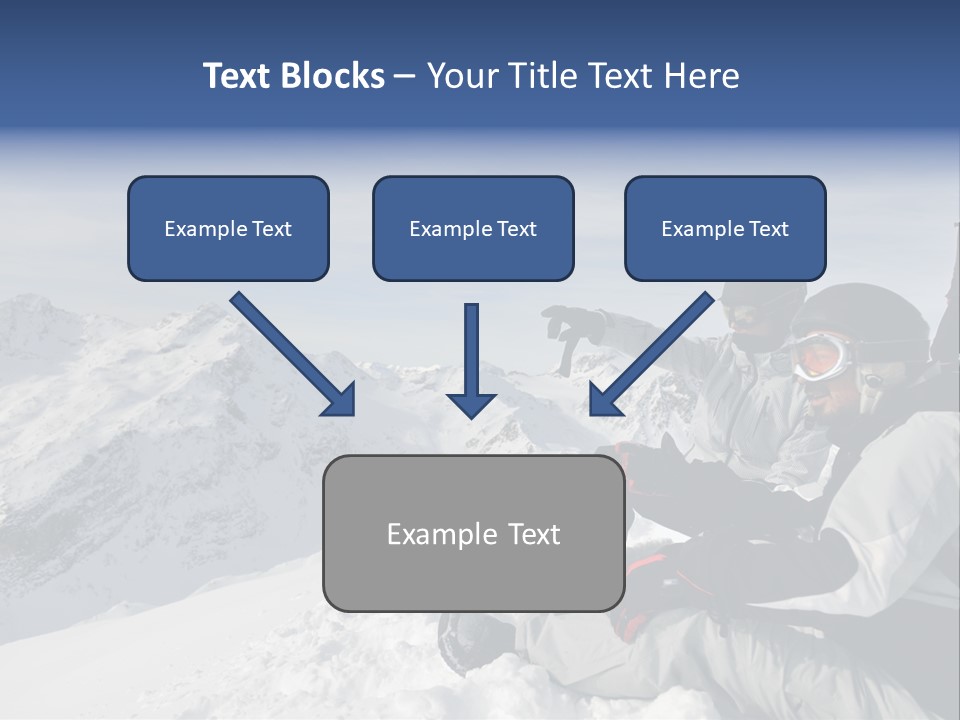 Text Blocks – Your Title Text Here

Example Text

Example Text

Example Text

Example Text